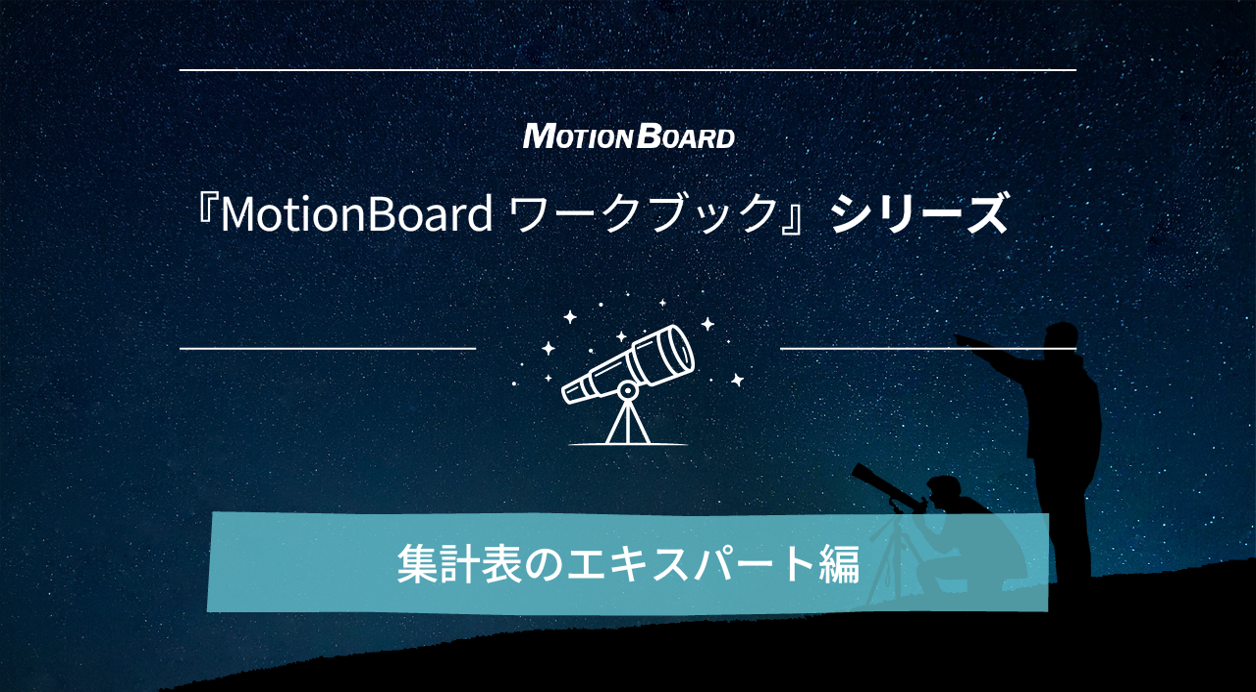 MOTIONBOARD

『MotionBoard ワークブック』シリーズ

集計表のエキスパート編